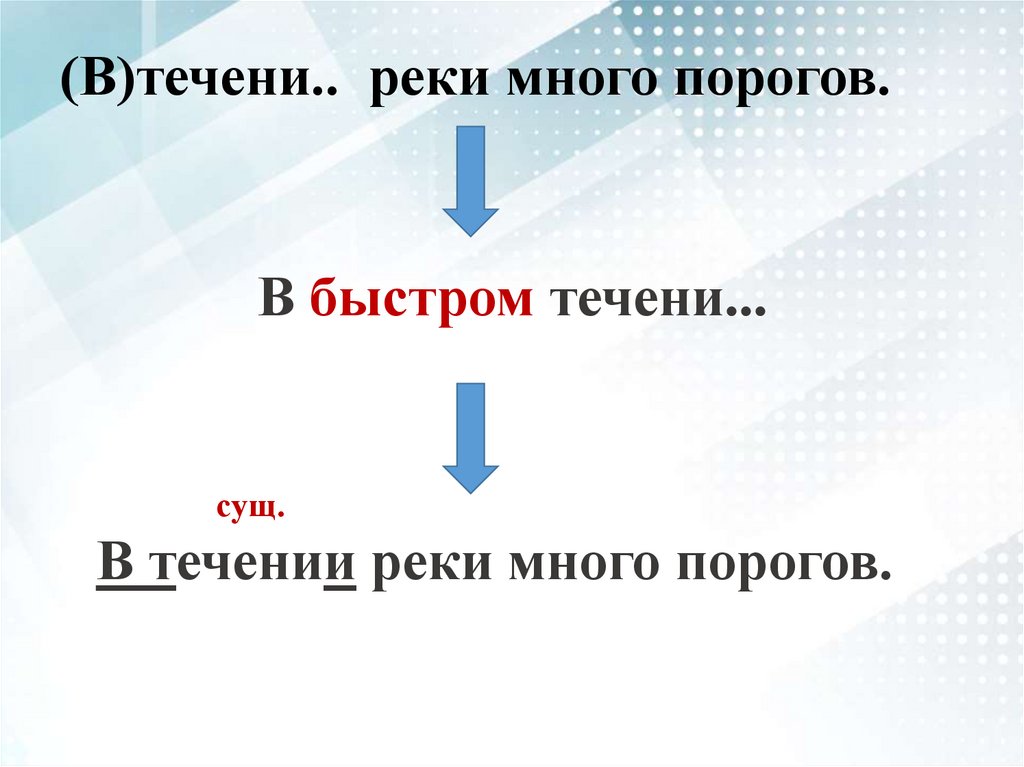 (В)течени.. реки много порогов.

В быстром течени...

сущ.

В течении реки много порогов.